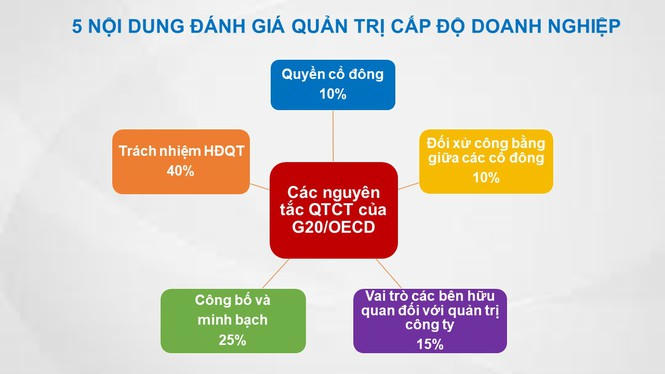 5 NỘI DUNG ĐÁNH GIÁ QUẢN TRỊ CẤP ĐỘ DOANH NGHIỆP

Quyền cổ đông
10%

Trách nhiệm HĐQT
40%

Đối xử công bằng giữa các cổ đông
10%

Các nguyên tắc QTCT của G20/OECD

Công bố và minh bạch
25%

Vai trò các bên hữu quan đối với quản trị công ty
15%